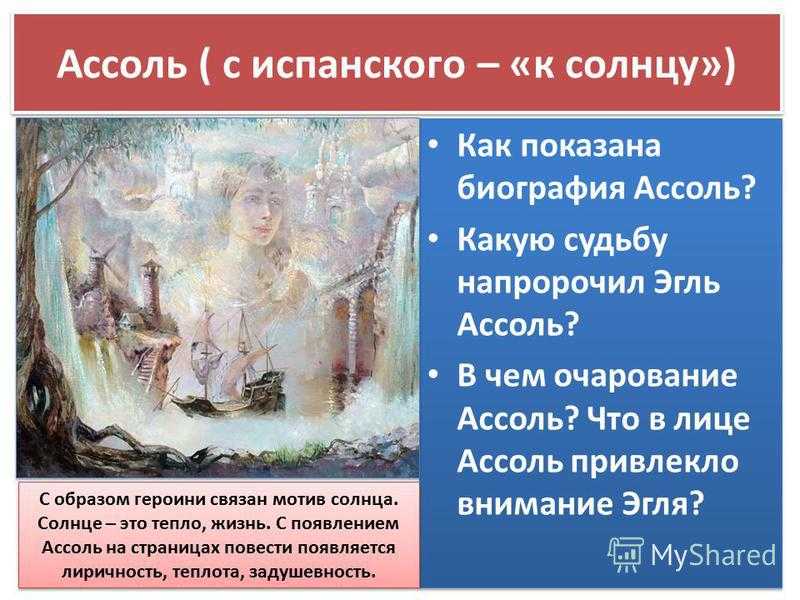 Ассоль ( с испанского – «к солнцу»)

• Как показана биография Ассоль?

• Какую судьбу напророчил Эгль Ассоль?

• В чем очарование Ассоль? Что в лице Ассоль привлекло внимание Эгля?

С образом героини связан мотив солнца. Солнце – это тепло, жизнь. С появлением Ассоль на страницах повести появляется лиричность, теплота, задушевность.

MyShared